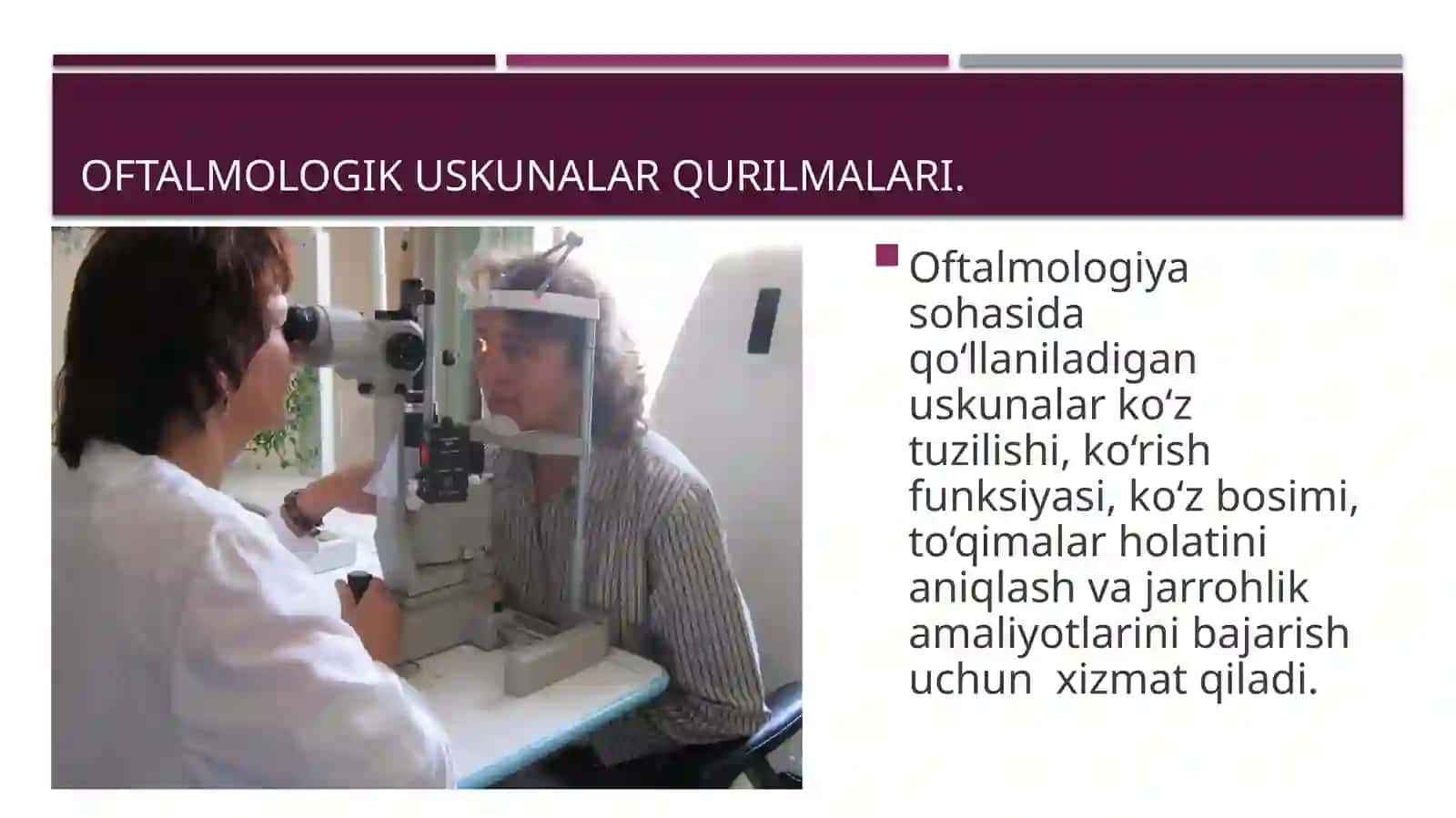 OFTALMOLOGIK USKUNALAR QURILMALARI.

Oftalmologiya sohasida qo‘llaniladigan uskunalar ko‘z tuzilishi, ko‘rish funksiyasi, ko‘z bosimi, to‘qimalar holatini aniqlash va jarrohlik amaliyotlarini bajarish uchun  xizmat qiladi.